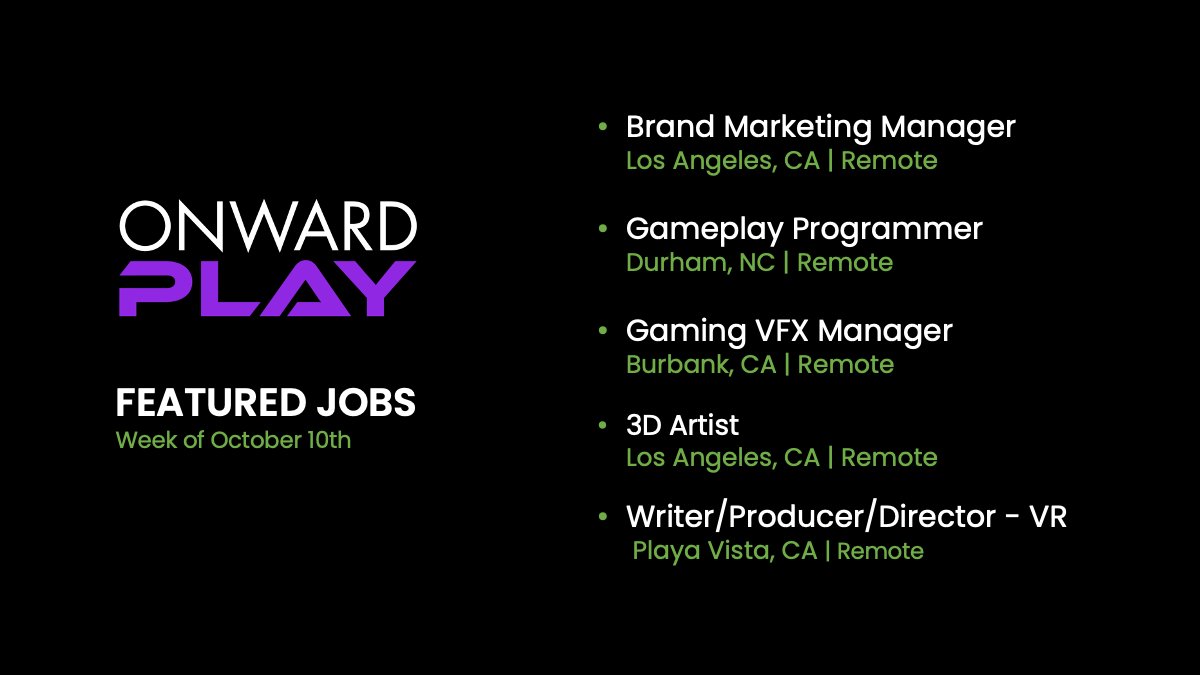 ONWARD
PLAY

FEATURED JOBS
Week of October 10th

• Brand Marketing Manager
Los Angeles, CA | Remote

• Gameplay Programmer
Durham, NC | Remote

• Gaming VFX Manager
Burbank, CA | Remote

• 3D Artist
Los Angeles, CA | Remote

• Writer/Producer/Director - VR
Playa Vista, CA | Remote